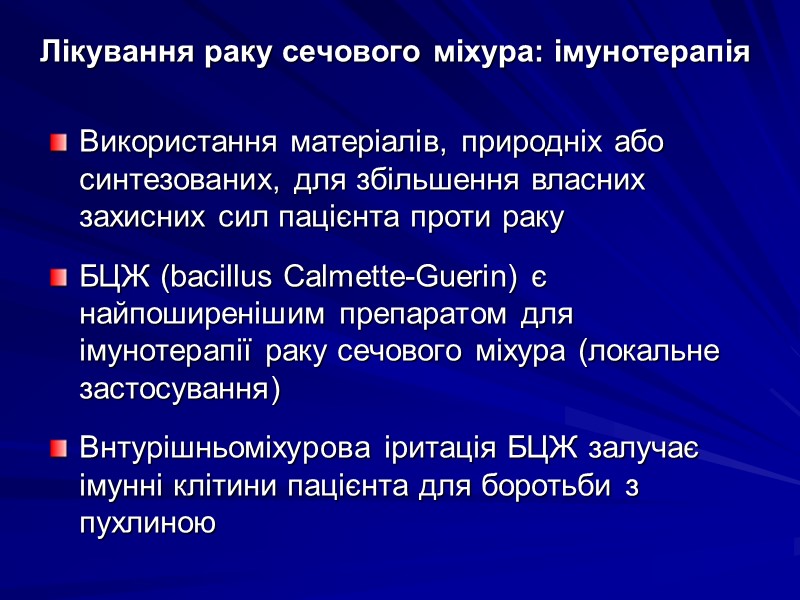 Лікування раку сечового міхура: імунотерапія

Використання матеріалів, природніх або синтезованих, для збільшення власних захисних сил пацієнта проти раку

БЦЖ (bacillus Calmette-Guerin) є найпоширенішим препаратом для імунотерапії раку сечового міхура (локальне застосування)

Внтурішньоміхурова іритація БЦЖ залучає імунні клітини пацієнта для боротьби з пухлиною